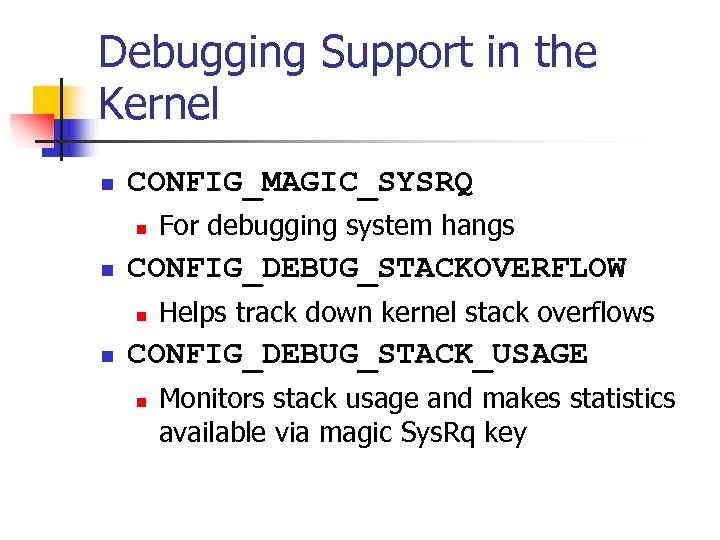 Debugging Support in the Kernel

- CONFIG_MAGIC_SYSRQ
  - For debugging system hangs
- CONFIG_DEBUG_STACKOVERFLOW
  - Helps track down kernel stack overflows
- CONFIG_DEBUG_STACK_USAGE
  - Monitors stack usage and makes statistics available via magic SysRq key